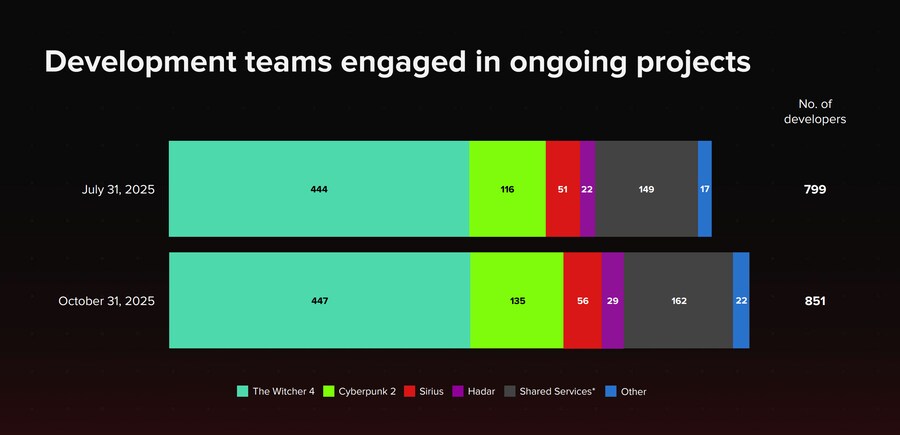 Development teams engaged in ongoing projects

No. of developers

July 31, 2025

444 116 51 22 149 17

799

October 31, 2025

447 135 56 29 162 22

851

The Witcher 4 Cyberpunk 2 Sirius Hadar Shared Services* Other